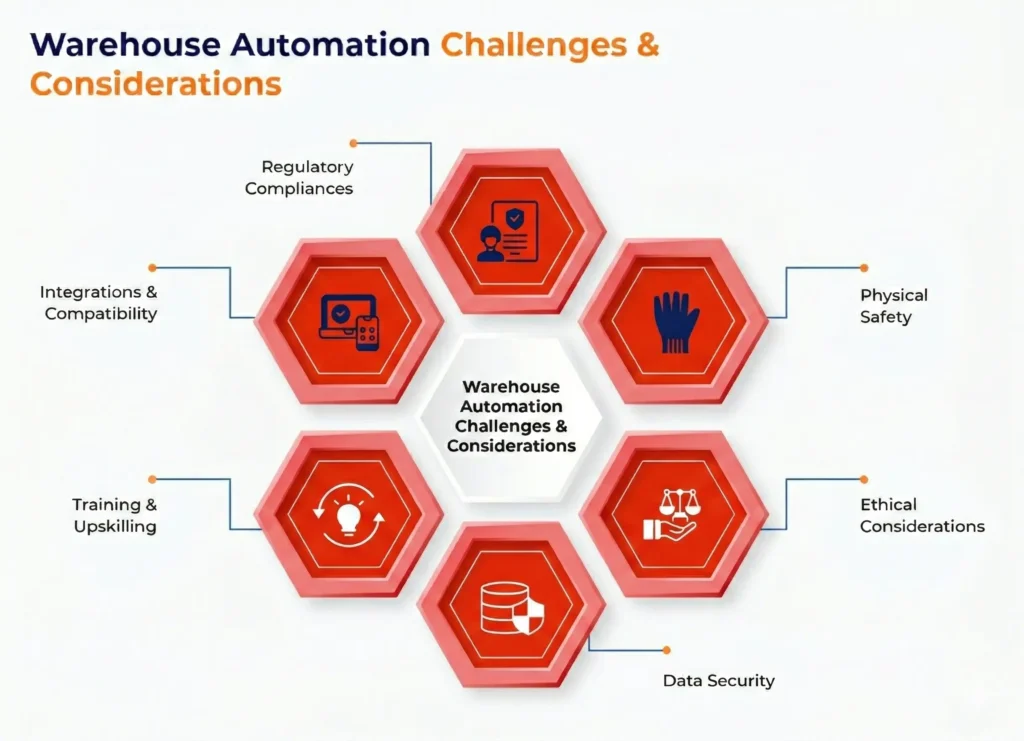 Warehouse Automation Challenges & Considerations

Regulatory Compliances

Integrations & Compatibility

Physical Safety

Warehouse Automation Challenges & Considerations

Training & Upskilling

Ethical Considerations

Data Security